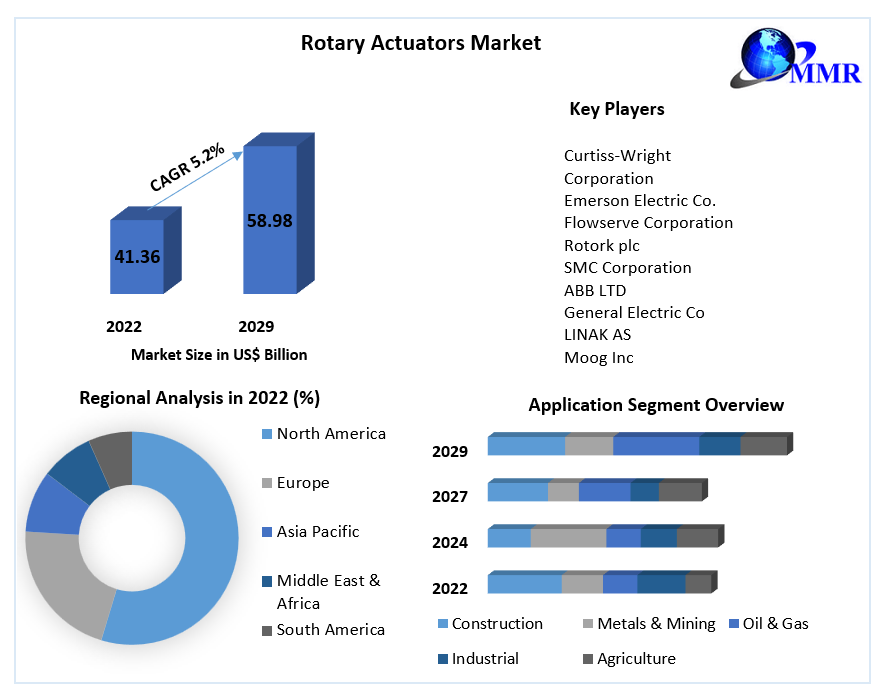 Rotary Actuators Market

MMR

CAGR 5.2%

41.36

58.98

2022

2029

Market Size in US$ Billion

Key Players

Curtiss-Wright Corporation
Emerson Electric Co.
Flowserve Corporation
Rotork plc
SMC Corporation
ABB LTD
General Electric Co
LINAK AS
Moog Inc

Regional Analysis in 2022 (%)

North America
Europe
Asia Pacific
Middle East & Africa
South America

Application Segment Overview

2029
2027
2024
2022

Construction
Metals & Mining
Oil & Gas
Industrial
Agriculture